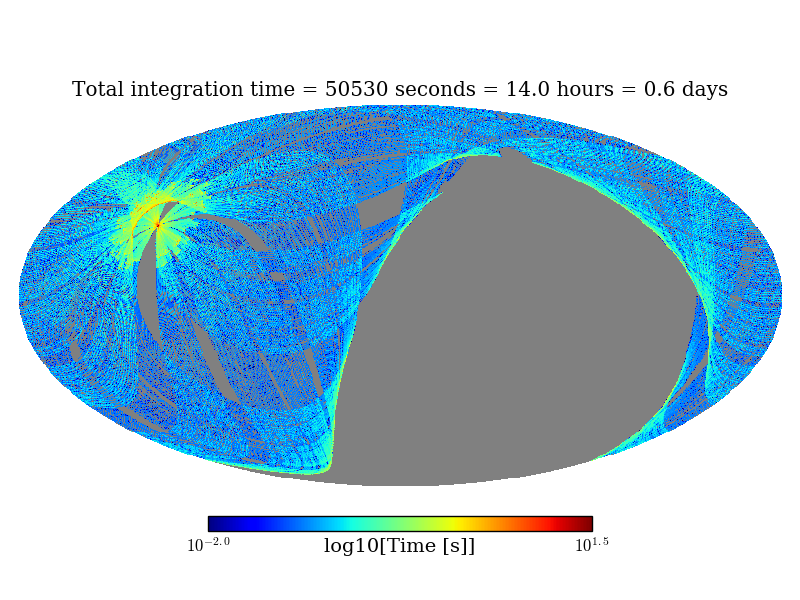 Total integration time = 50530 seconds = 14.0 hours = 0.6 days

$10^{-2.0}$ log10[Time [s]] $10^{1.5}$